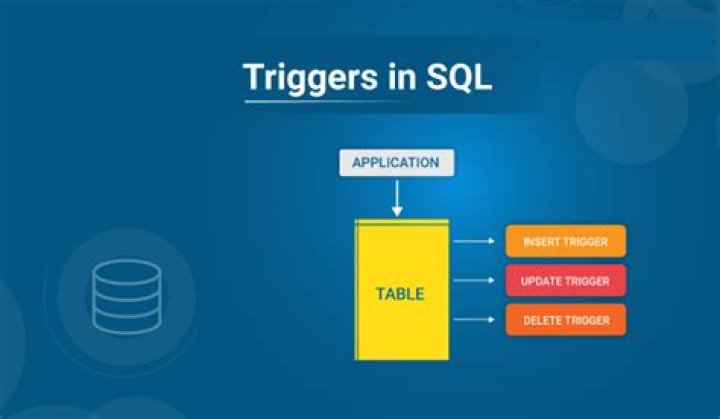 Triggers in SQL

APPLICATION

TABLE

INSERT TRIGGER

UPDATE TRIGGER

DELETE TRIGGER